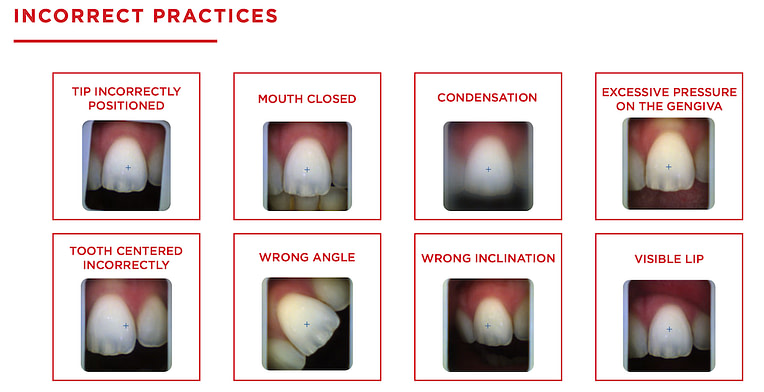 INCORRECT PRACTICES

TIP INCORRECTLY POSITIONED

MOUTH CLOSED

CONDENSATION

EXCESSIVE PRESSURE ON THE GENGIVA

TOOTH CENTERED INCORRECTLY

WRONG ANGLE

WRONG INCLINATION

VISIBLE LIP